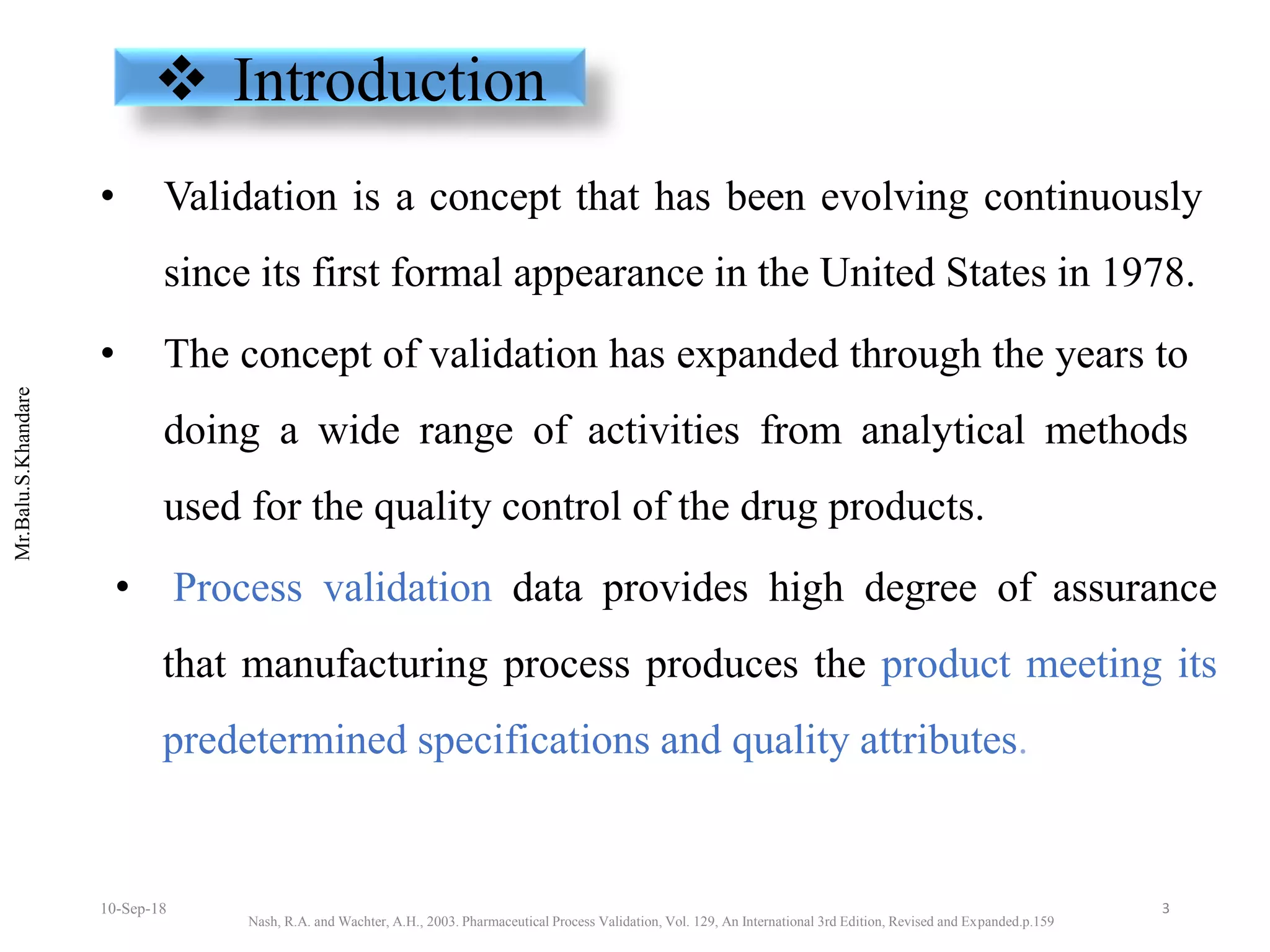 ❖ Introduction

• Validation is a concept that has been evolving continuously since its first formal appearance in the United States in 1978.

• The concept of validation has expanded through the years to doing a wide range of activities from analytical methods used for the quality control of the drug products.

• Process validation data provides high degree of assurance that manufacturing process produces the product meeting its predetermined specifications and quality attributes.

Mr.Balu.S.Khandare

10-Sep-18

Nash, R.A. and Wachter, A.H., 2003. Pharmaceutical Process Validation, Vol. 129, An International 3rd Edition, Revised and Expanded.p.159

3